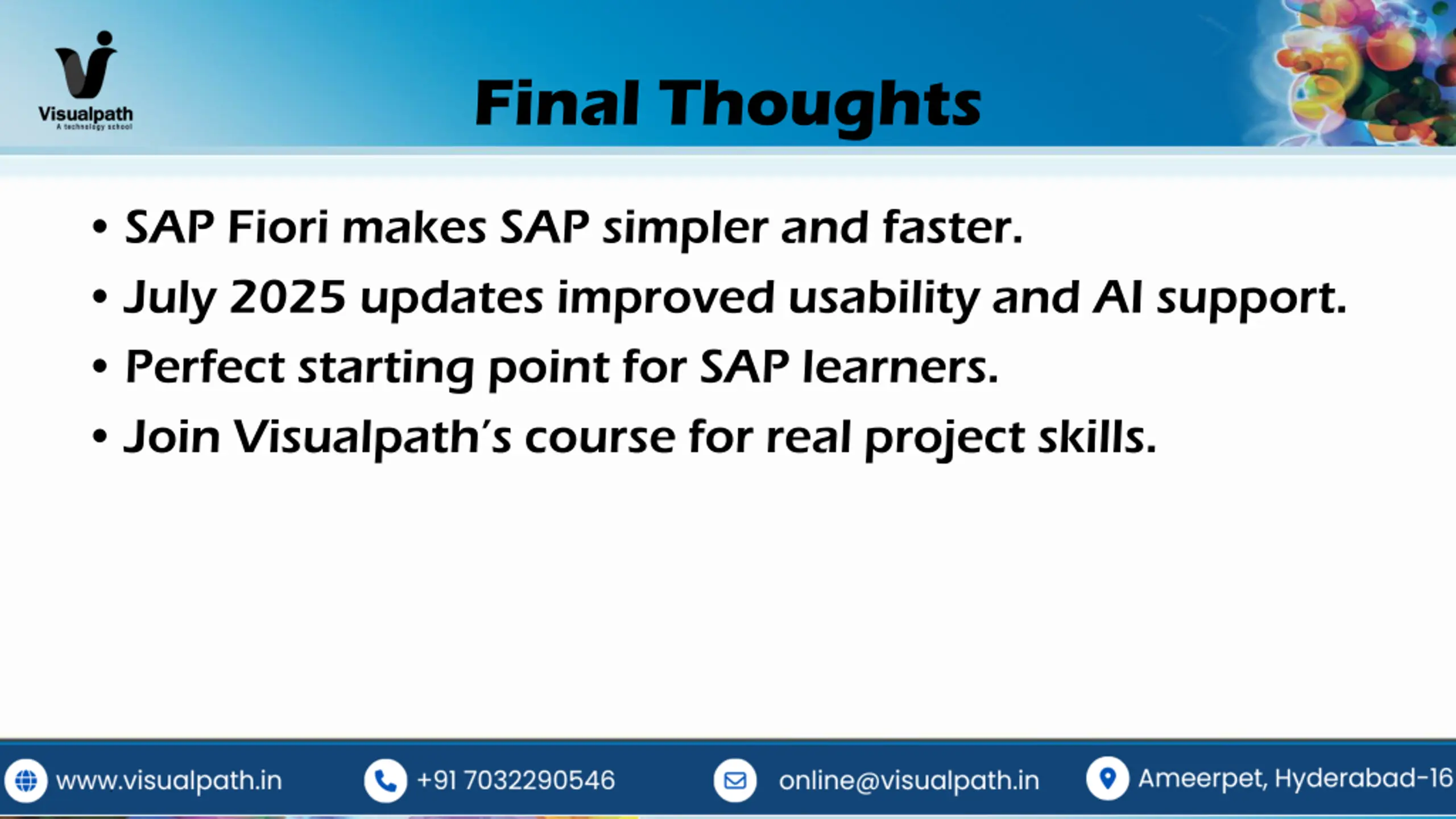 Visualpath
A technology school

Final Thoughts

• SAP Fiori makes SAP simpler and faster.
• July 2025 updates improved usability and AI support.
• Perfect starting point for SAP learners.
• Join Visualpath's course for real project skills.

www.visualpath.in +91 7032290546 online@visualpath.in Ameerpet, Hyderabad-16